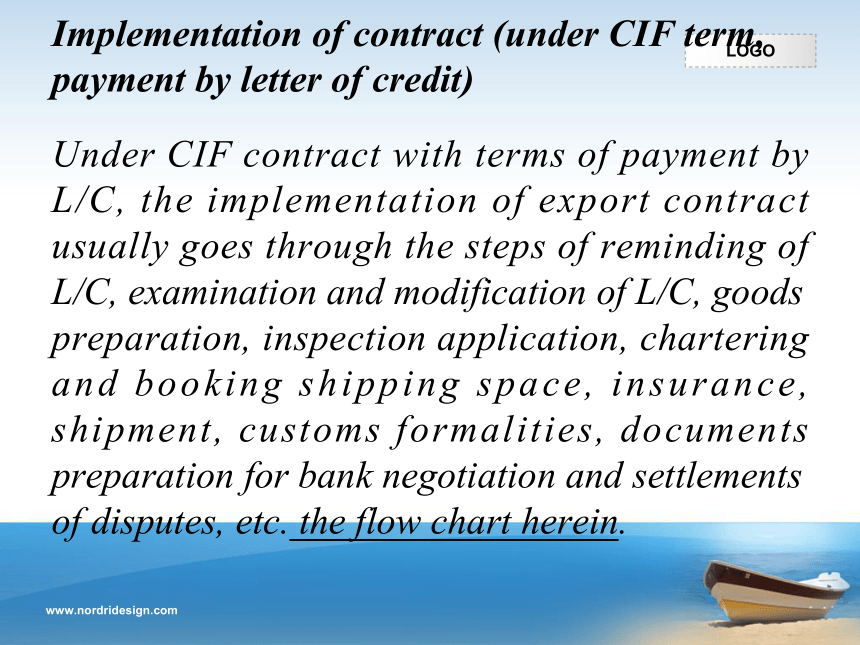 Implementation of contract (under CIF term, payment by letter of credit)

LOGO

Under CIF contract with terms of payment by L/C, the implementation of export contract usually goes through the steps of reminding of L/C, examination and modification of L/C, goods preparation, inspection application, chartering and booking shipping space, insurance, shipment, customs formalities, documents preparation for bank negotiation and settlements of disputes, etc. the flow chart herein.

www.nordridesign.com